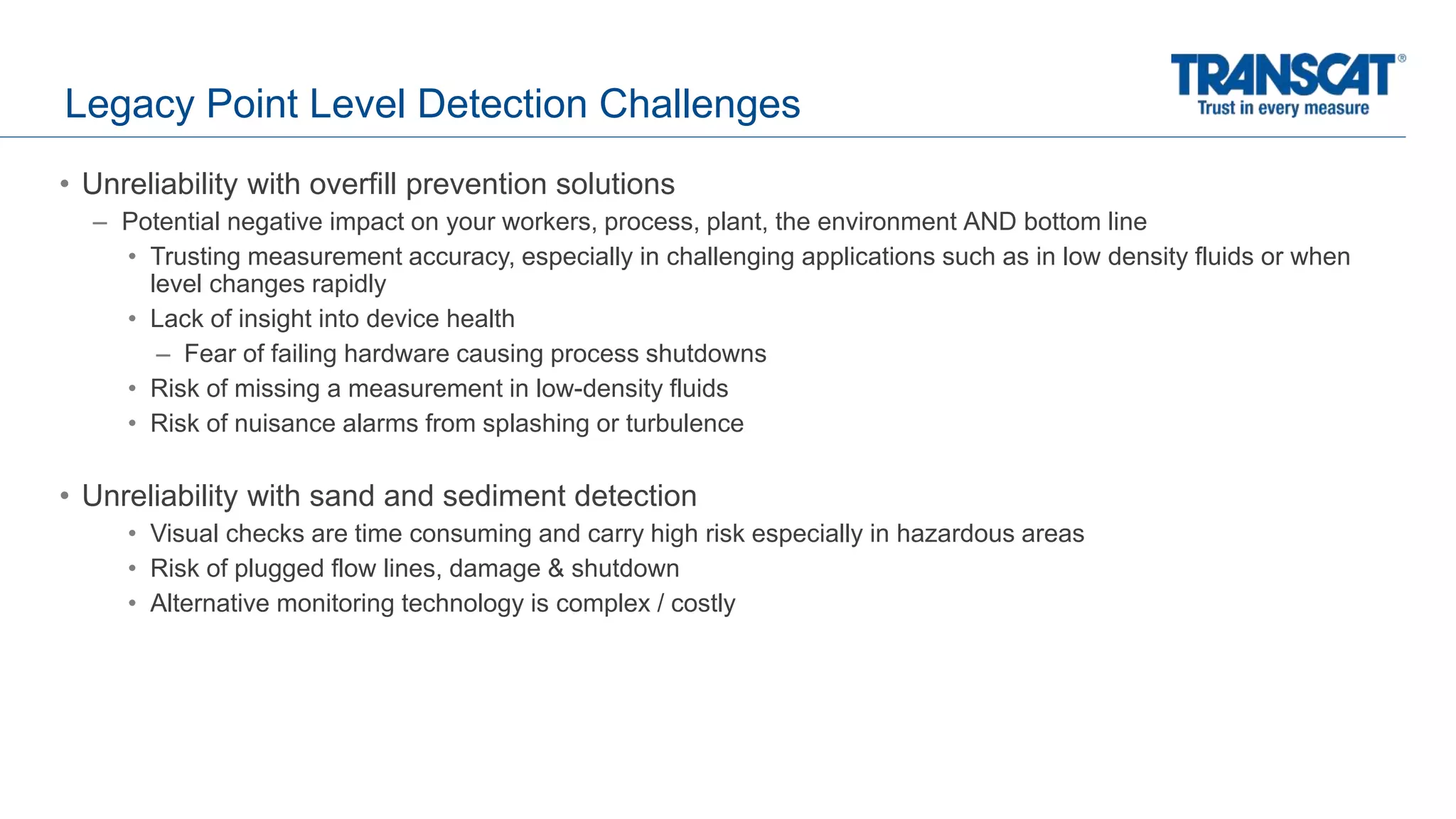 Legacy Point Level Detection Challenges

TRANSCAT®
Trust in every measure

• Unreliability with overfill prevention solutions
– Potential negative impact on your workers, process, plant, the environment AND bottom line
• Trusting measurement accuracy, especially in challenging applications such as in low density fluids or when level changes rapidly
• Lack of insight into device health
– Fear of failing hardware causing process shutdowns
• Risk of missing a measurement in low-density fluids
• Risk of nuisance alarms from splashing or turbulence

• Unreliability with sand and sediment detection
• Visual checks are time consuming and carry high risk especially in hazardous areas
• Risk of plugged flow lines, damage & shutdown
• Alternative monitoring technology is complex / costly